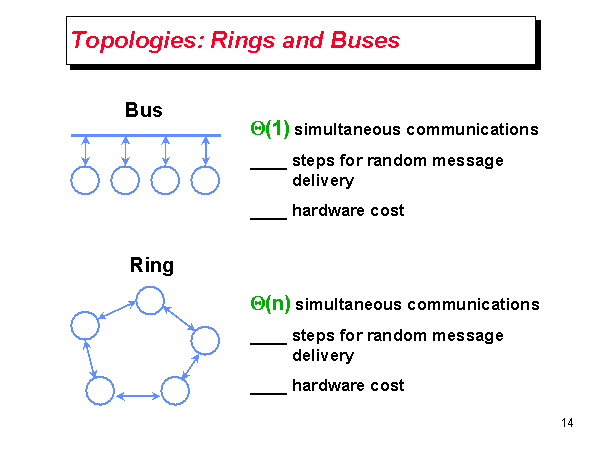 Topologies: Rings and Buses

Bus

$\Theta(1)$ simultaneous communications

____ steps for random message delivery

____ hardware cost

Ring

$\Theta(n)$ simultaneous communications

____ steps for random message delivery

____ hardware cost

14